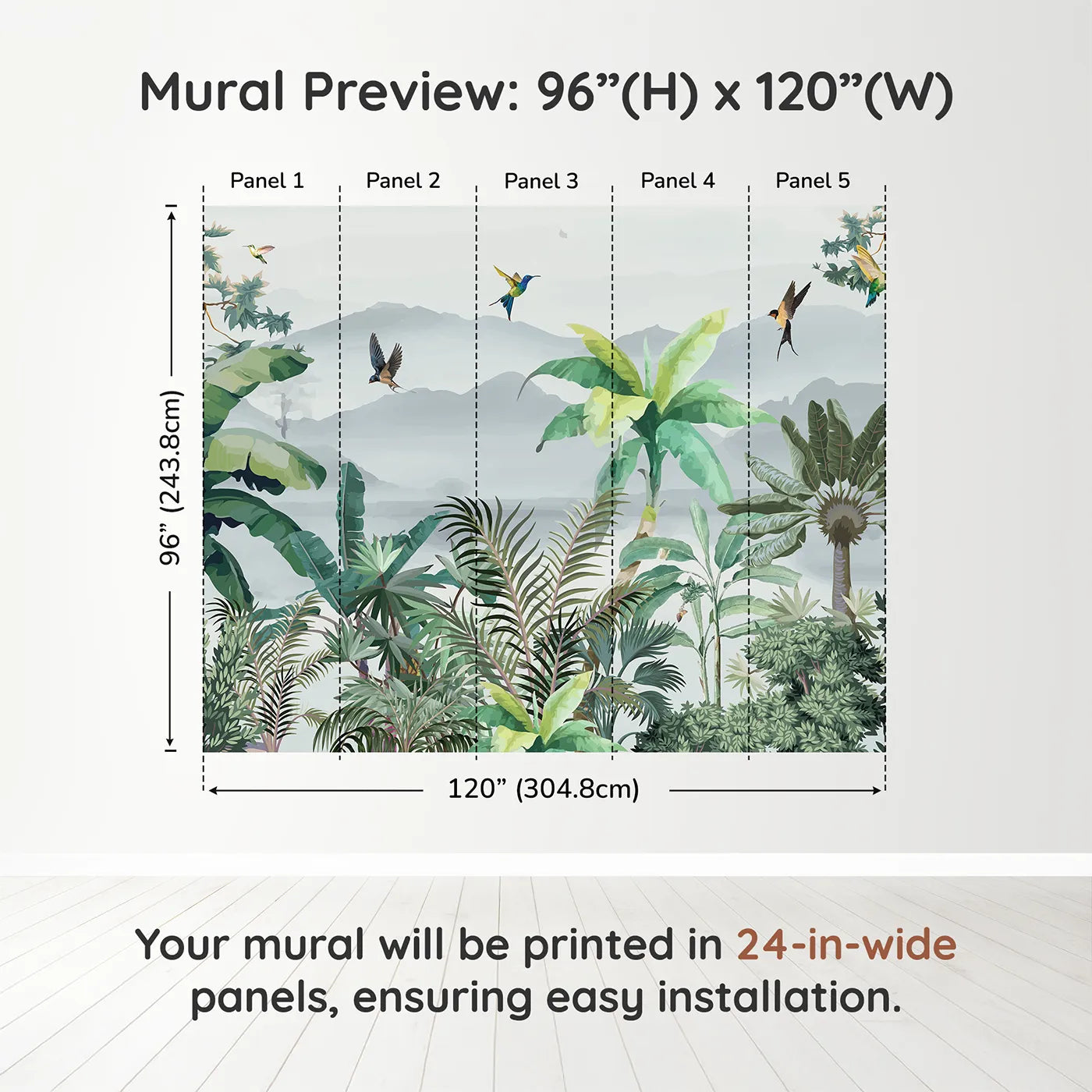 Mural Preview: 96”(H) x 120”(W)

Panel 1
Panel 2
Panel 3
Panel 4
Panel 5

96” (243.8cm)

120” (304.8cm)

Your mural will be printed in 24-in-wide panels, ensuring easy installation.